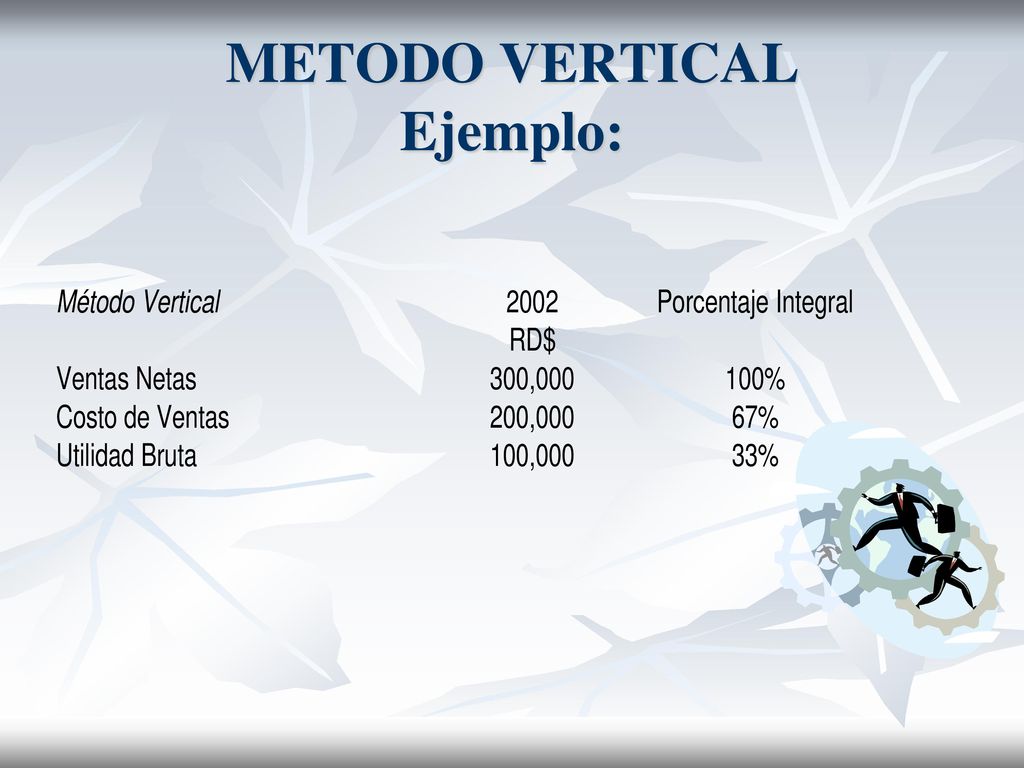 METODO VERTICAL
Ejemplo:

| Método Vertical | 2002 RD$ | Porcentaje Integral |
|---|---|---|
| Ventas Netas | 300,000 | 100% |
| Costo de Ventas | 200,000 | 67% |
| Utilidad Bruta | 100,000 | 33% |